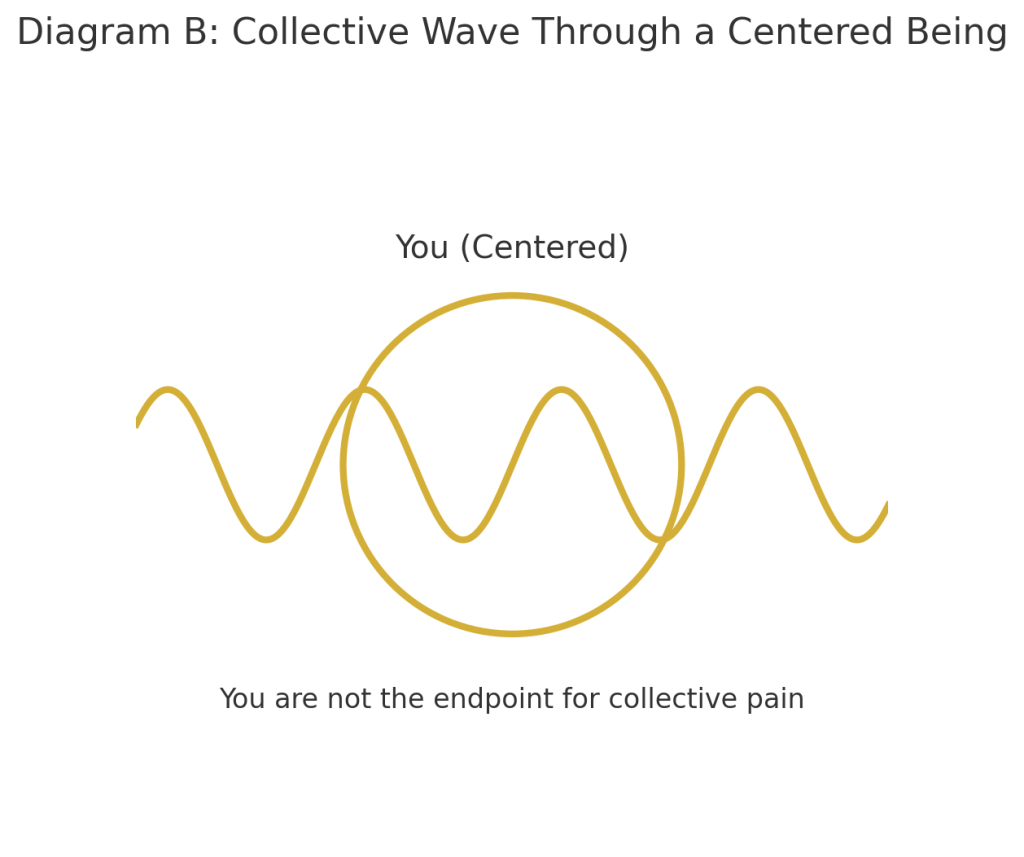 Diagram B: Collective Wave Through a Centered Being

You (Centered)

You are not the endpoint for collective pain